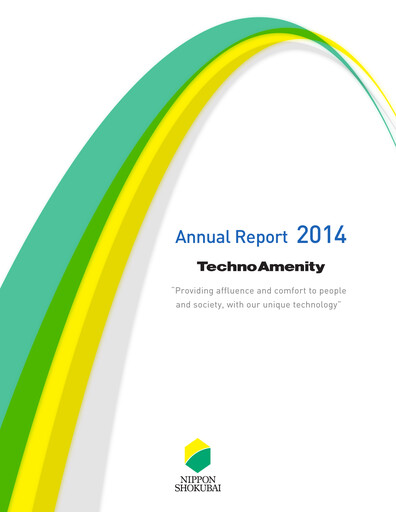 Annual Report 2014

TechnoAmenity

"Providing affluence and comfort to people and society, with our unique technology"

NIPPON SHOKUBAI